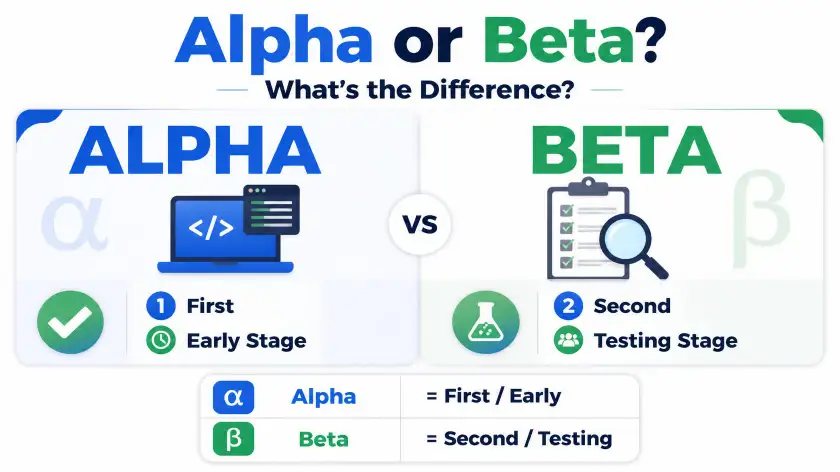 Alpha or Beta?
What's the Difference?

ALPHA
α
</>
1 First
Early Stage

VS

BETA
β
2 Second
Testing Stage

| α | Alpha | = First / Early |
|---|---|---|
| β | Beta | = Second / Testing |